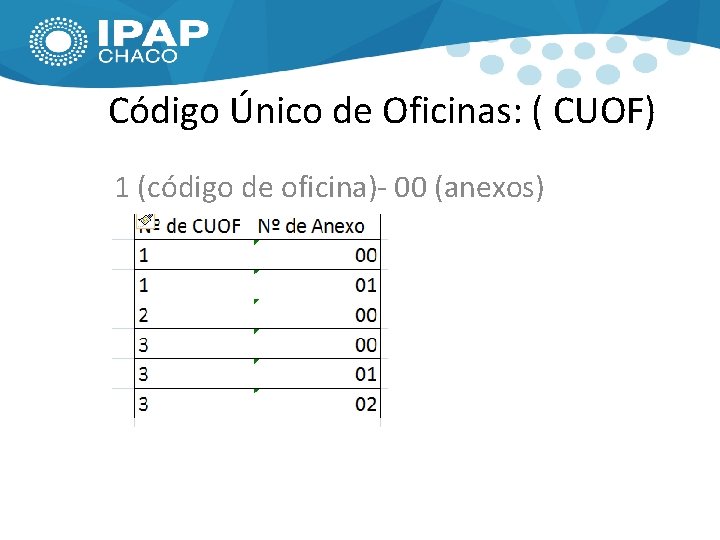 IPAP
CHACO

Código Único de Oficinas: ( CUOF)

1 (código de oficina)- 00 (anexos)

| Nº de CUOF | Nº de Anexo |
|---|---|
| 1 | 00 |
| 1 | 01 |
| 2 | 00 |
| 3 | 00 |
| 3 | 01 |
| 3 | 02 |